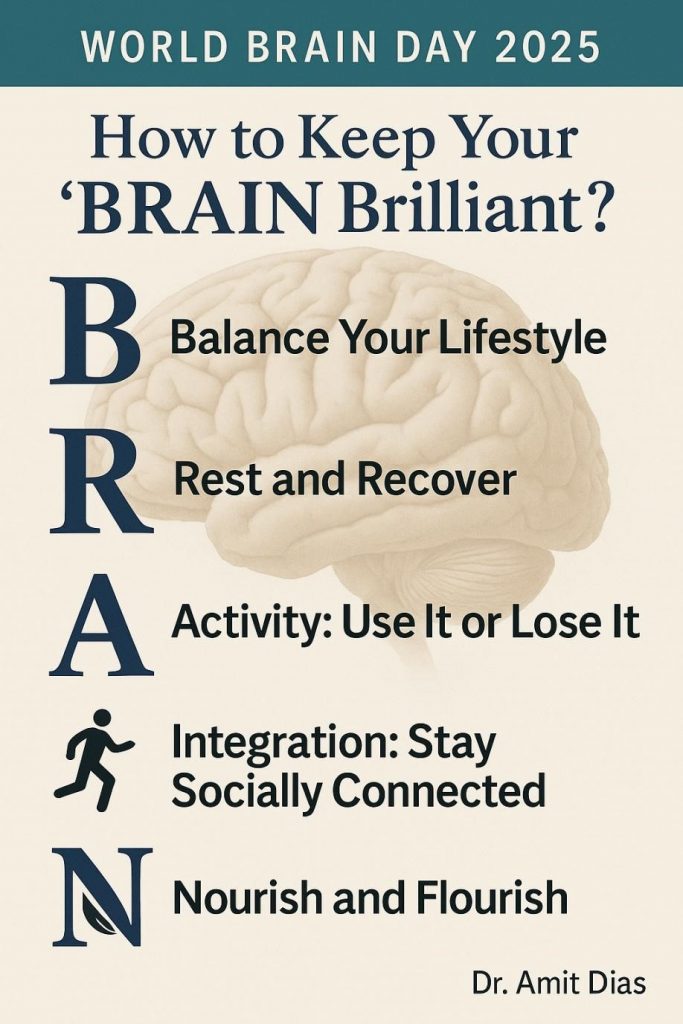 WORLD BRAIN DAY 2025

How to Keep Your 'BRAIN Brilliant?

B Balance Your Lifestyle

R Rest and Recover

A Activity: Use It or Lose It

Integration: Stay Socially Connected

N Nourish and Flourish

Dr. Amit Dias